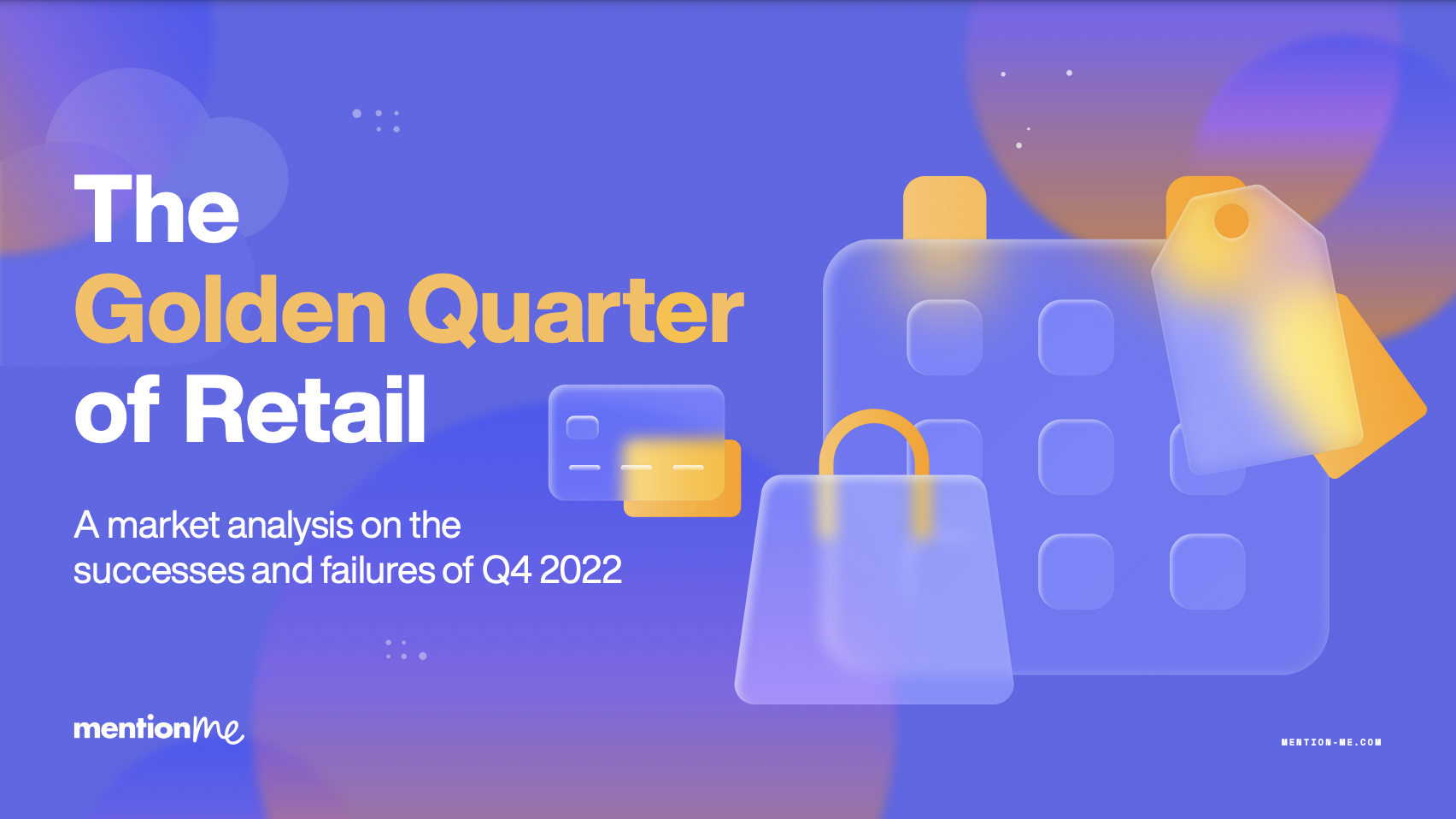 The
Golden Quarter
of Retail

A market analysis on the successes and failures of Q4 2022

mentionme

MENTION-ME.COM